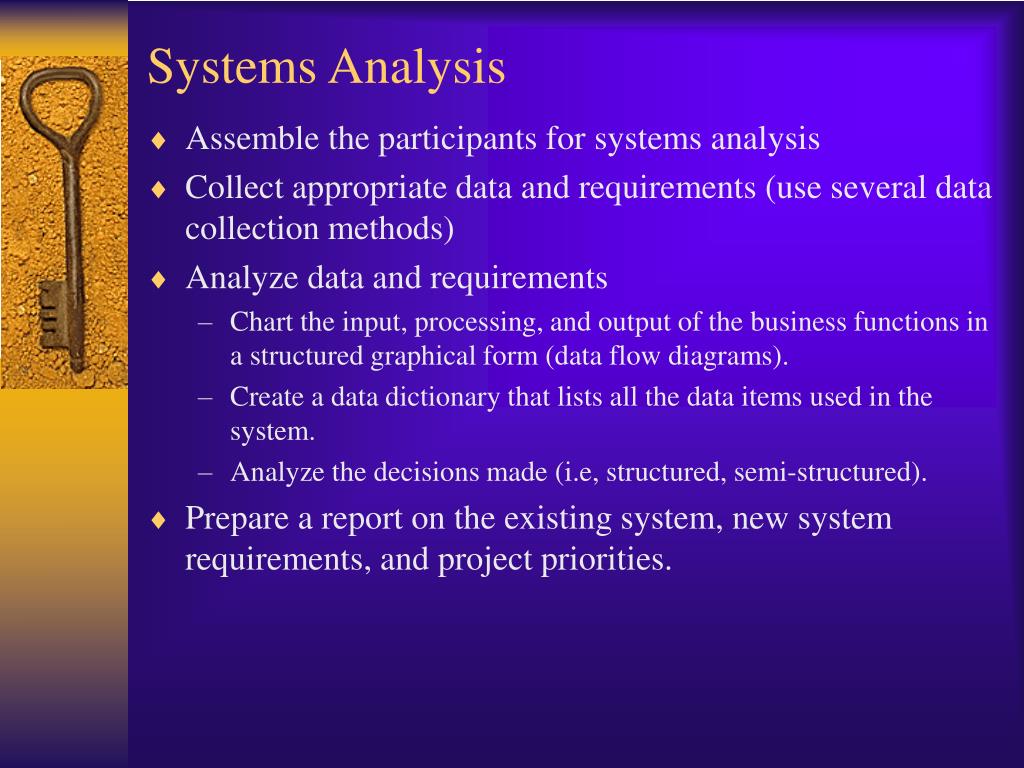 Systems Analysis

♦ Assemble the participants for systems analysis
♦ Collect appropriate data and requirements (use several data collection methods)
♦ Analyze data and requirements
– Chart the input, processing, and output of the business functions in a structured graphical form (data flow diagrams).
– Create a data dictionary that lists all the data items used in the system.
– Analyze the decisions made (i.e, structured, semi-structured).
♦ Prepare a report on the existing system, new system requirements, and project priorities.